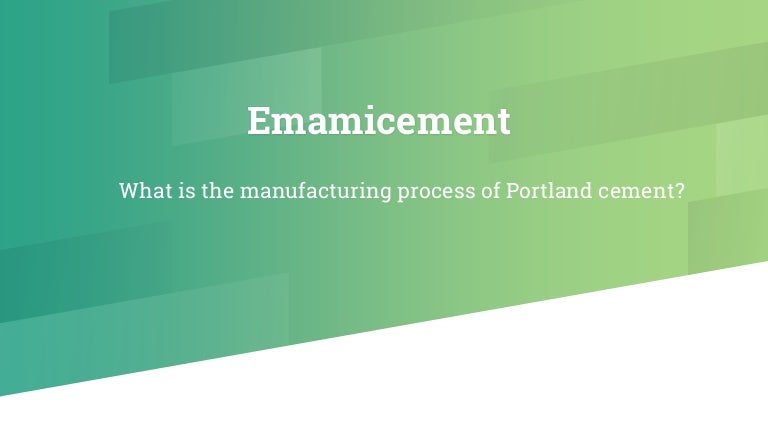 Emamicement

What is the manufacturing process of Portland cement?